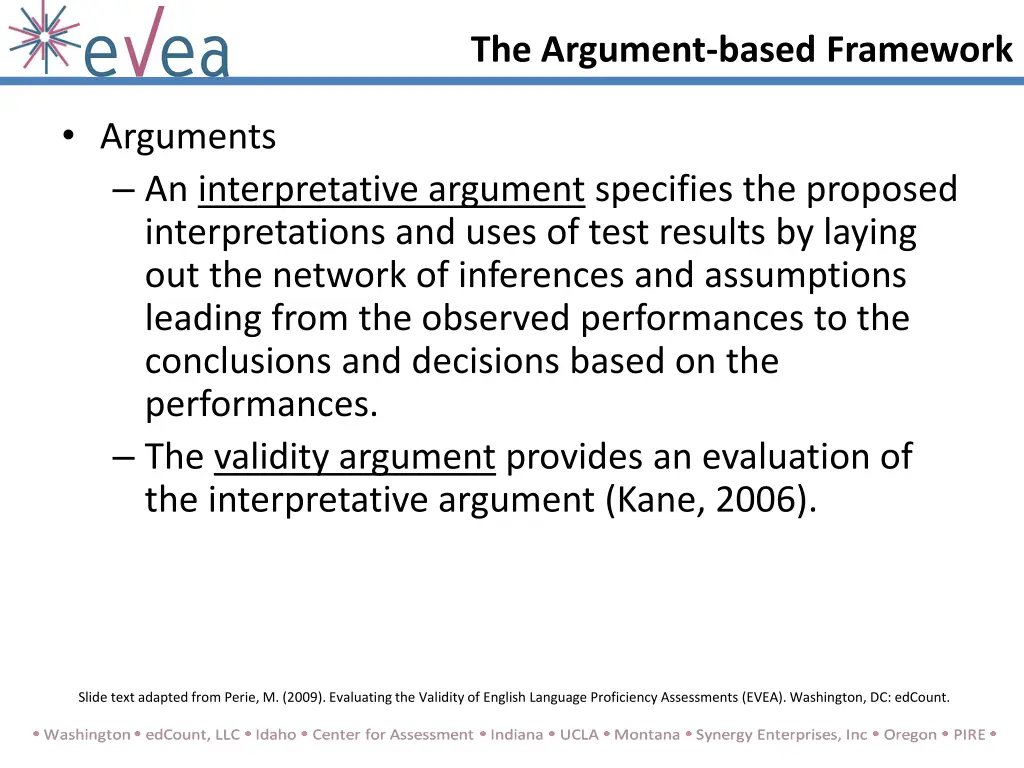 evea

The Argument-based Framework

• Arguments
– An interpretative argument specifies the proposed interpretations and uses of test results by laying out the network of inferences and assumptions leading from the observed performances to the conclusions and decisions based on the performances.
– The validity argument provides an evaluation of the interpretative argument (Kane, 2006).

Slide text adapted from Perie, M. (2009). Evaluating the Validity of English Language Proficiency Assessments (EVEA). Washington, DC: edCount.

• Washington • edCount, LLC • Idaho • Center for Assessment • Indiana • UCLA • Montana • Synergy Enterprises, Inc • Oregon • PIRE •